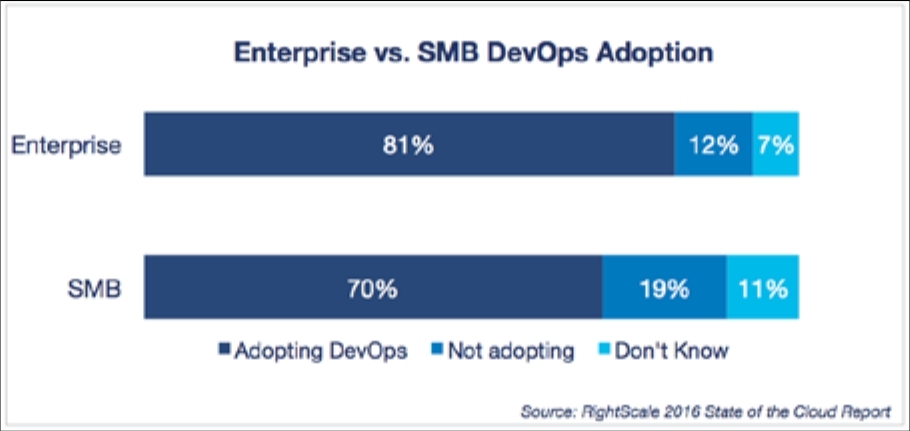 Enterprise vs. SMB DevOps Adoption

Enterprise
81%
12%
7%

SMB
70%
19%
11%

Adopting DevOps
Not adopting
Don't Know

Source: RightScale 2016 State of the Cloud Report